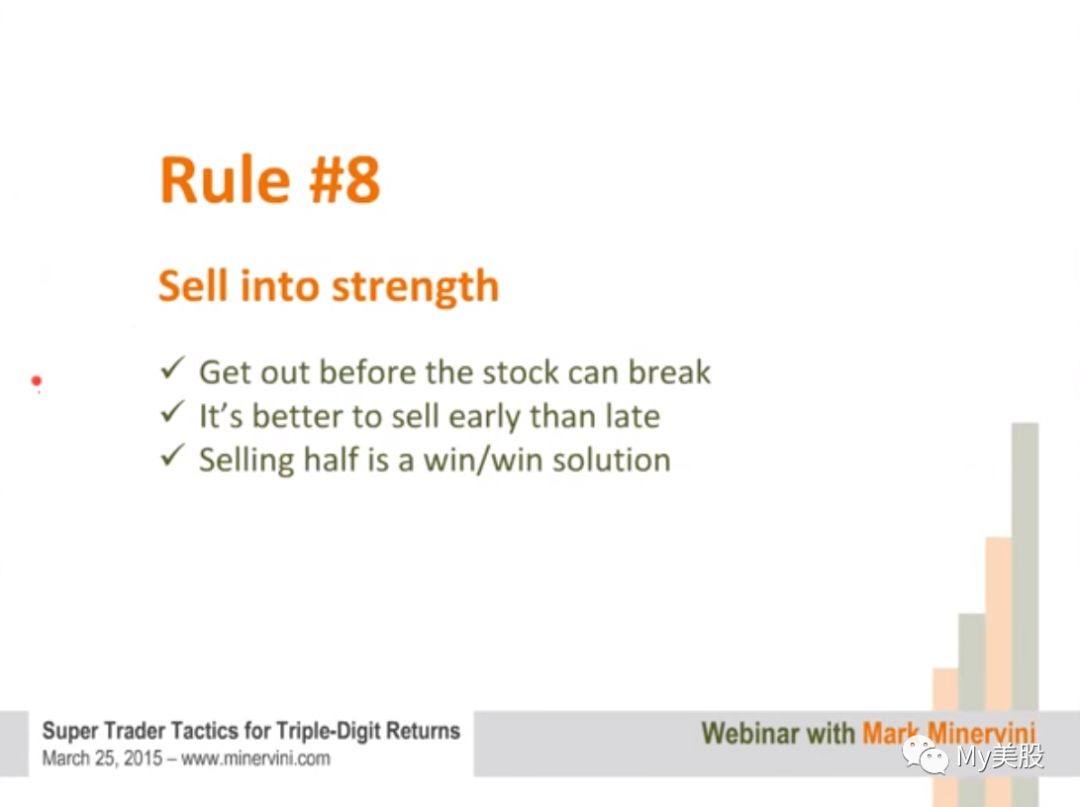 Rule #8

Sell into strength

✓ Get out before the stock can break
✓ It's better to sell early than late
✓ Selling half is a win/win solution

Super Trader Tactics for Triple-Digit Returns
March 25, 2015 – www.minervini.com

Webinar with Mark Minervini

My美股